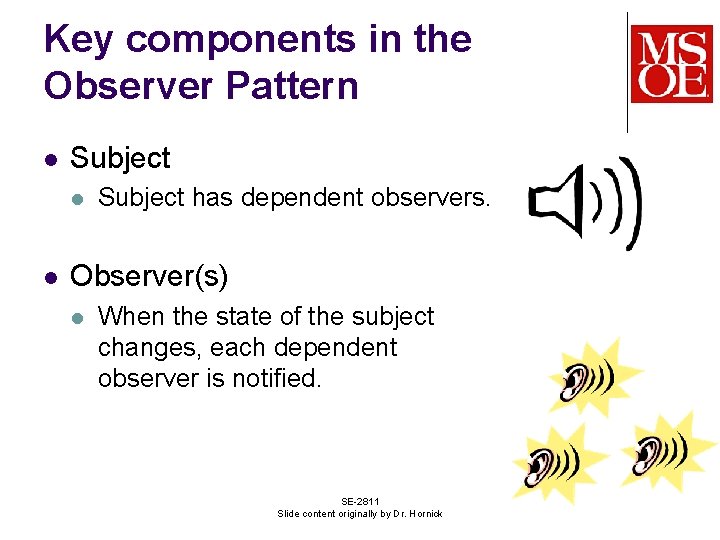 Key components in the Observer Pattern

MSOE

- Subject
  - Subject has dependent observers.

- Observer(s)
  - When the state of the subject changes, each dependent observer is notified.

SE-2811
Slide content originally by Dr. Hornick